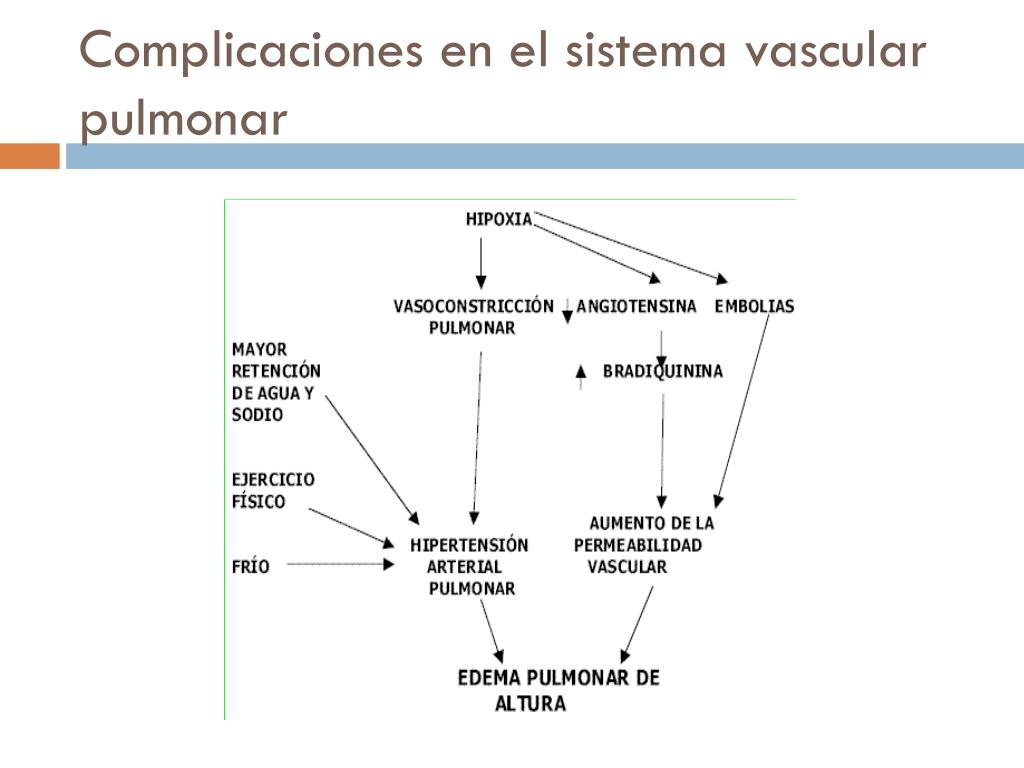 Complicaciones en el sistema vascular pulmonar

HIPOXIA

VASOCONSTRICCIÓN PULMONAR

ANGIOTENSINA

EMBOLIAS

BRADIQUININA

MAYOR RETENCIÓN DE AGUA Y SODIO

EJERCICIO FÍSICO

FRÍO

HIPERTENSIÓN ARTERIAL PULMONAR

AUMENTO DE LA PERMEABILIDAD VASCULAR

EDEMA PULMONAR DE ALTURA